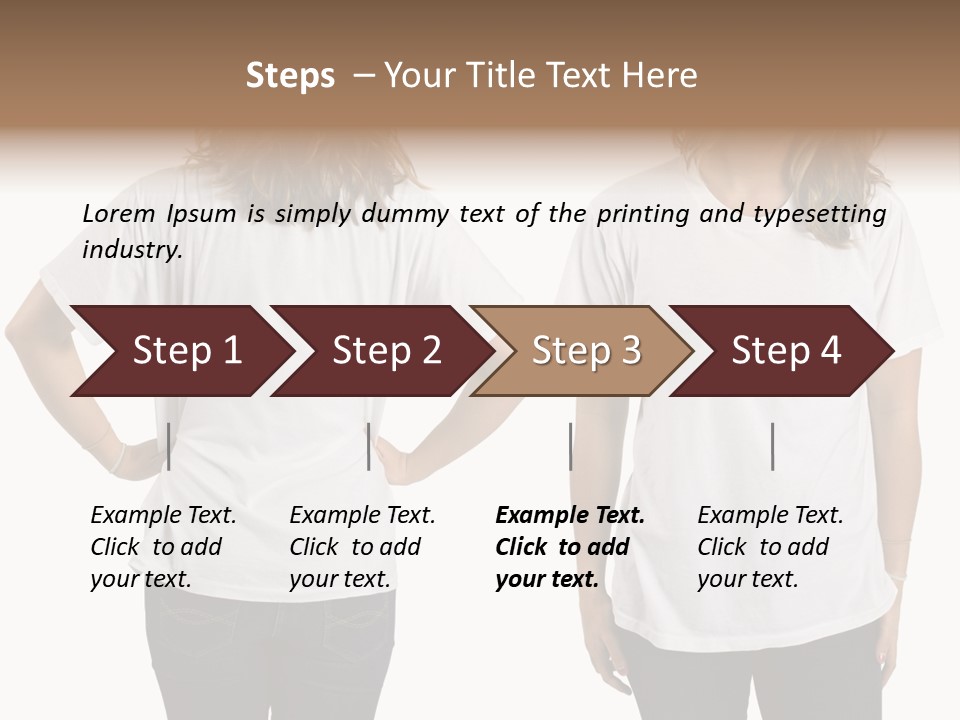 Steps – Your Title Text Here

Lorem Ipsum is simply dummy text of the printing and typesetting industry.

Step 1

Step 2

Step 3

Step 4

Example Text. Click to add your text.

Example Text. Click to add your text.

Example Text. Click to add your text.

Example Text. Click to add your text.